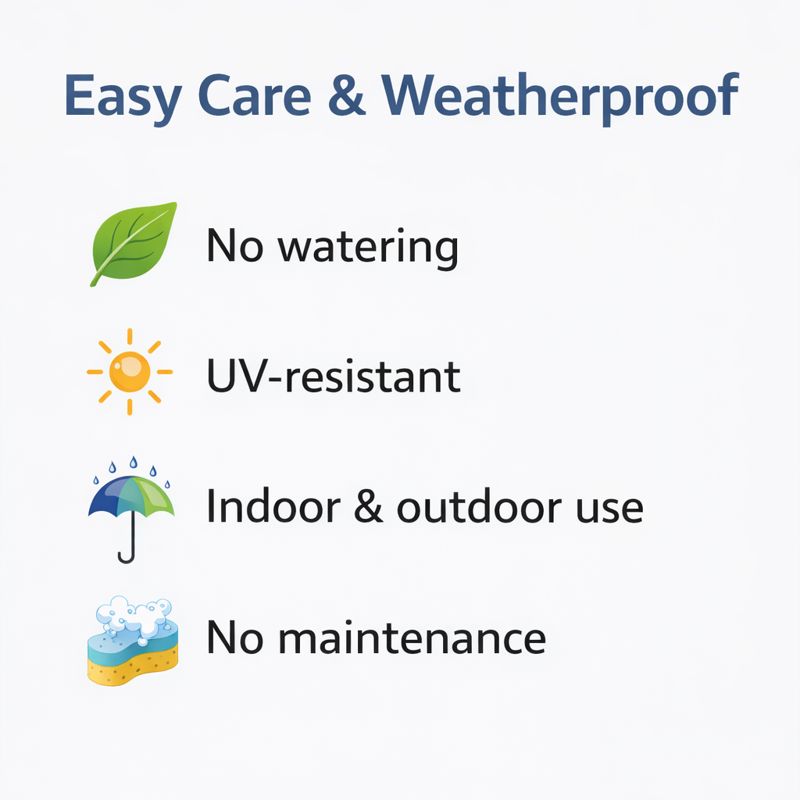 Easy Care & Weatherproof

No watering

UV-resistant

Indoor & outdoor use

No maintenance